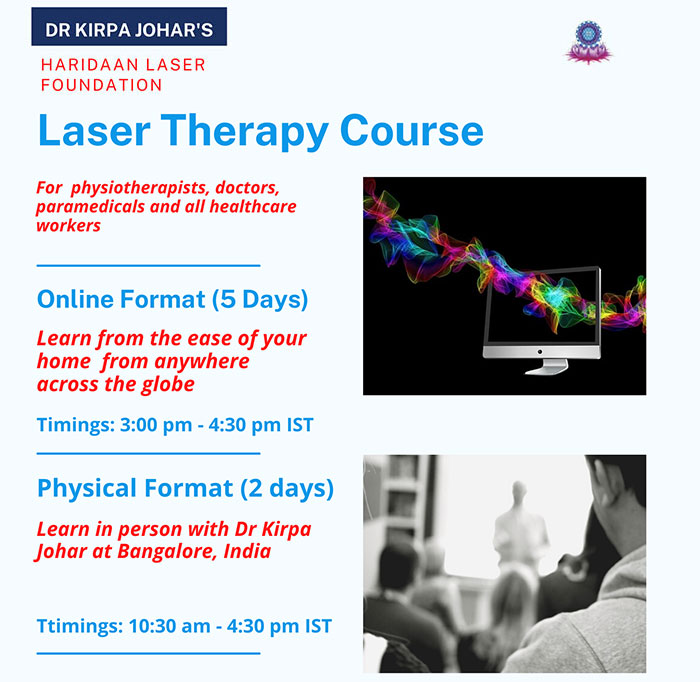 DR KIRPA JOHAR'S

HARIDAAN LASER FOUNDATION

Laser Therapy Course

For physiotherapists, doctors, paramedicals and all healthcare workers

Online Format (5 Days)

Learn from the ease of your home from anywhere across the globe

Timings: 3:00 pm - 4:30 pm IST

Physical Format (2 days)

Learn in person with Dr Kirpa Johar at Bangalore, India

Ttimings: 10:30 am - 4:30 pm IST